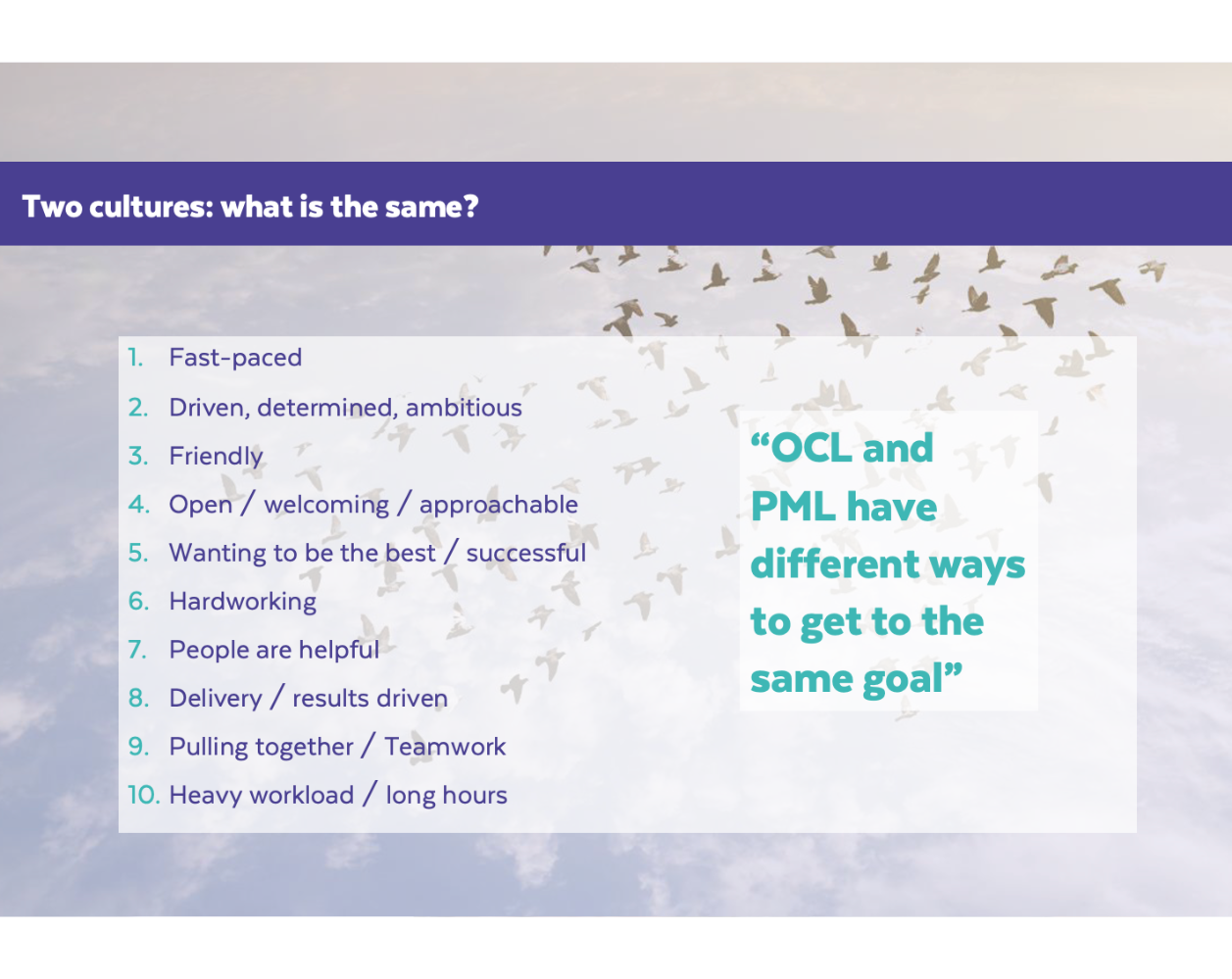 Two cultures: what is the same?

1. Fast-paced
2. Driven, determined, ambitious
3. Friendly
4. Open / welcoming / approachable
5. Wanting to be the best / successful
6. Hardworking
7. People are helpful
8. Delivery / results driven
9. Pulling together / Teamwork
10. Heavy workload / long hours

“OCL and PML have different ways to get to the same goal”